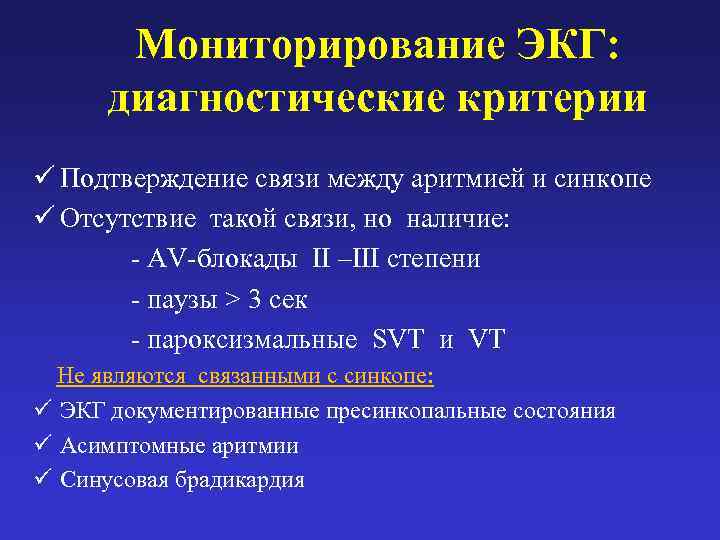 Мониторирование ЭКГ: диагностические критерии

✓ Подтверждение связи между аритмией и синкопе
✓ Отсутствие такой связи, но наличие:
- AV-блокады II –III степени
- паузы > 3 сек
- пароксизмальные SVT и VT

Не являются связанными с синкопе:
✓ ЭКГ документированные пресинкопальные состояния
✓ Асимптомные аритмии
✓ Синусовая брадикардия